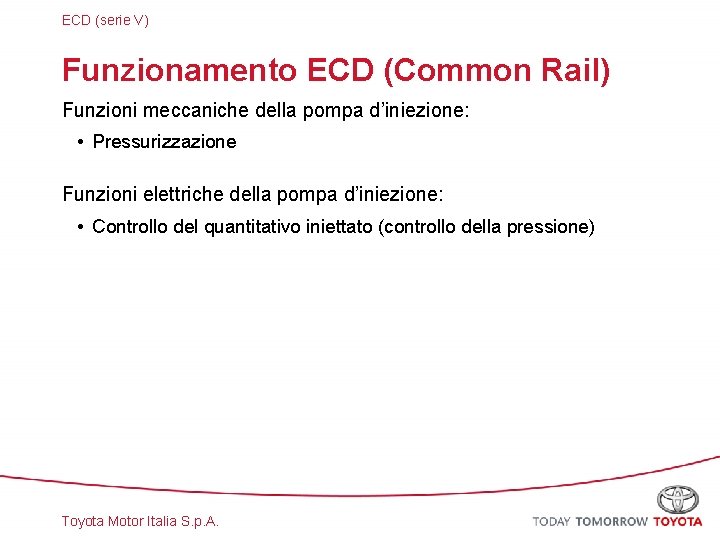 ECD (serie V)

Funzionamento ECD (Common Rail)

Funzioni meccaniche della pompa d'iniezione:

• Pressurizzazione

Funzioni elettriche della pompa d'iniezione:

• Controllo del quantitativo iniettato (controllo della pressione)

Toyota Motor Italia S.p.A.

TODAY TOMORROW TOYOTA